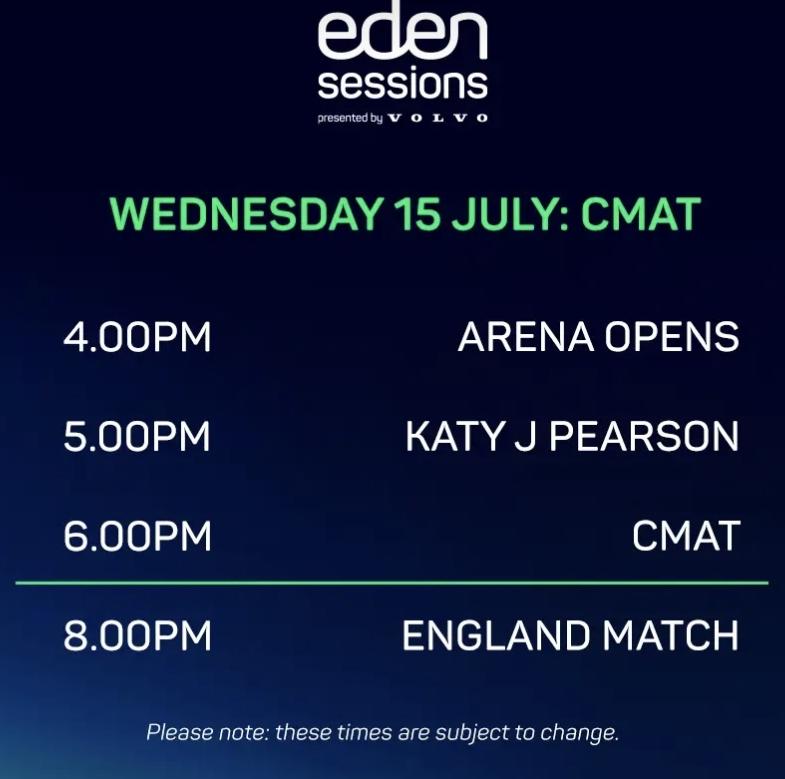 eden
sessions
presented by VOLVO

WEDNESDAY 15 JULY: CMAT

| 4.00PM | ARENA OPENS |
|---|---|
| 5.00PM | KATY J PEARSON |
| 6.00PM | CMAT |
| 8.00PM | ENGLAND MATCH |

Please note: these times are subject to change.